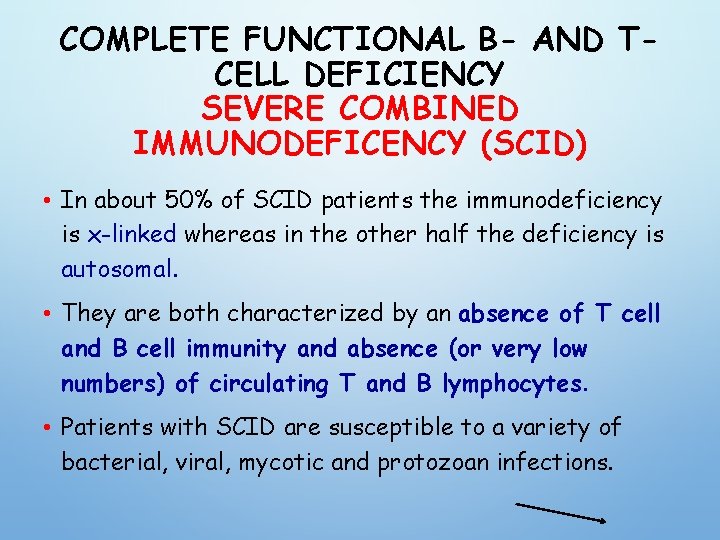 COMPLETE FUNCTIONAL B- AND T-CELL DEFICIENCY
SEVERE COMBINED IMMUNODEFICENCY (SCID)

• In about 50% of SCID patients the immunodeficiency is x-linked whereas in the other half the deficiency is autosomal.

• They are both characterized by an absence of T cell and B cell immunity and absence (or very low numbers) of circulating T and B lymphocytes.

• Patients with SCID are susceptible to a variety of bacterial, viral, mycotic and protozoan infections.